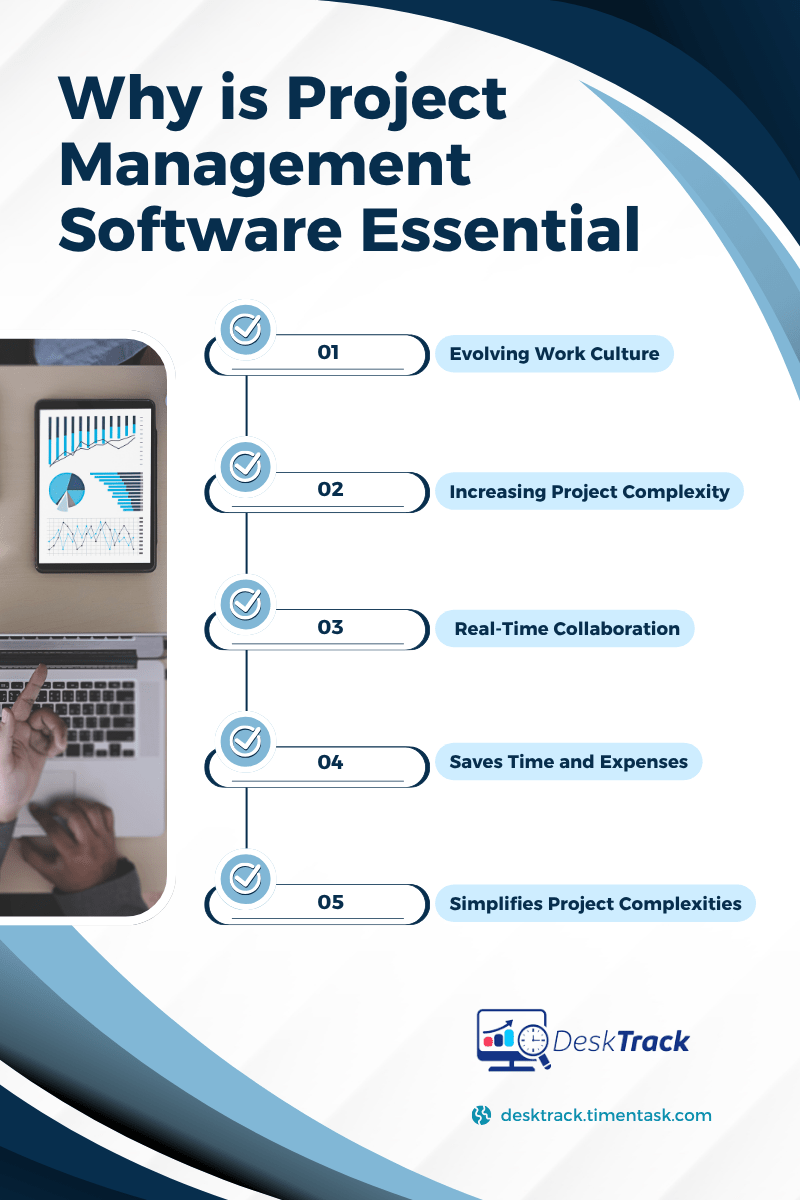 Why is Project Management Software Essential

01 Evolving Work Culture

02 Increasing Project Complexity

03 Real-Time Collaboration

04 Saves Time and Expenses

05 Simplifies Project Complexities

DeskTrack

desktrack.timentask.com